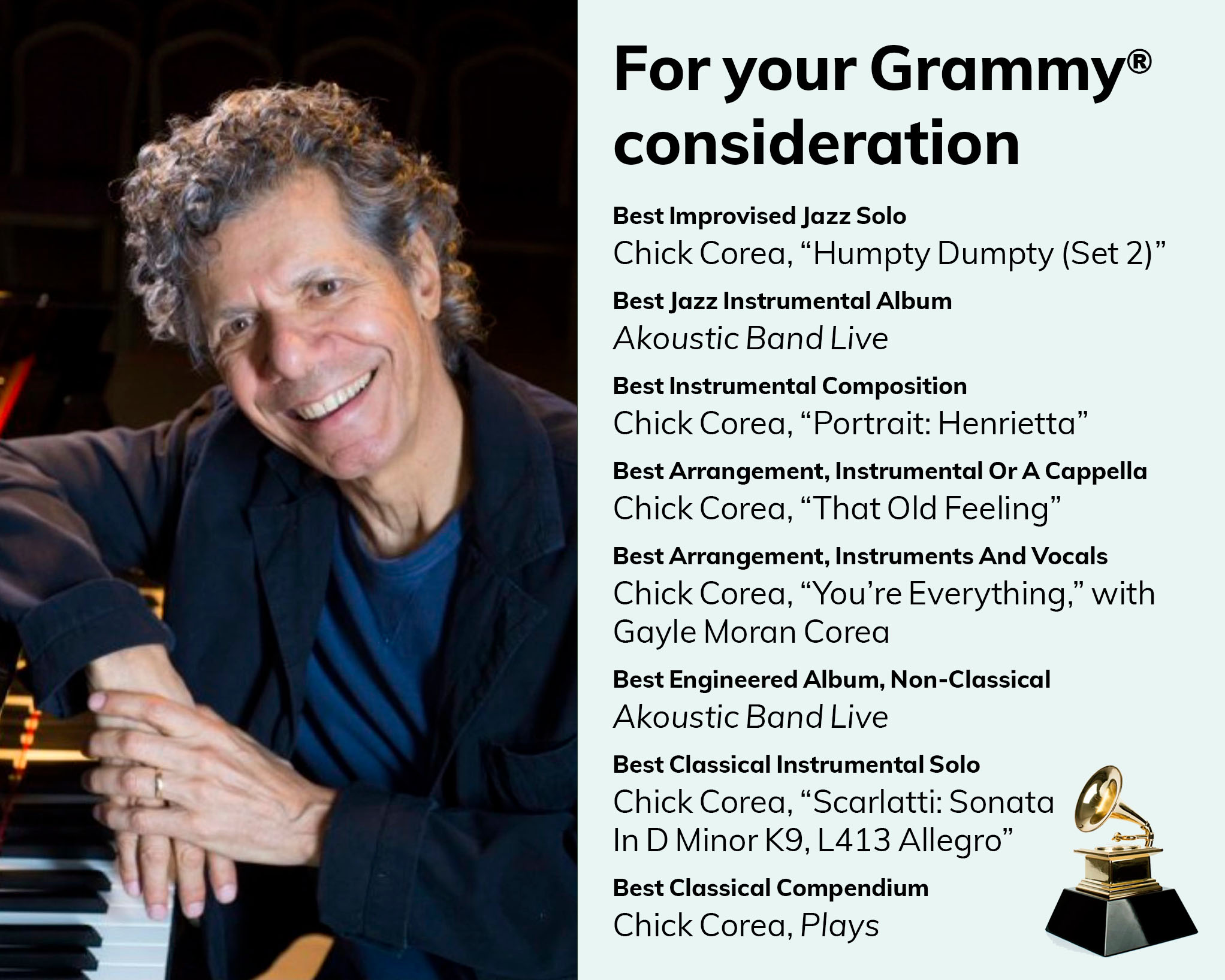 For your Grammy®
consideration

Best Improvised Jazz Solo
Chick Corea, “Humpty Dumpty (Set 2)”

Best Jazz Instrumental Album
Akoustic Band Live

Best Instrumental Composition
Chick Corea, “Portrait: Henrietta”

Best Arrangement, Instrumental Or A Cappella
Chick Corea, “That Old Feeling”

Best Arrangement, Instruments And Vocals
Chick Corea, “You’re Everything,” with Gayle Moran Corea

Best Engineered Album, Non-Classical
Akoustic Band Live

Best Classical Instrumental Solo
Chick Corea, “Scarlatti: Sonata In D Minor K9, L413 Allegro”

Best Classical Compendium
Chick Corea, Plays